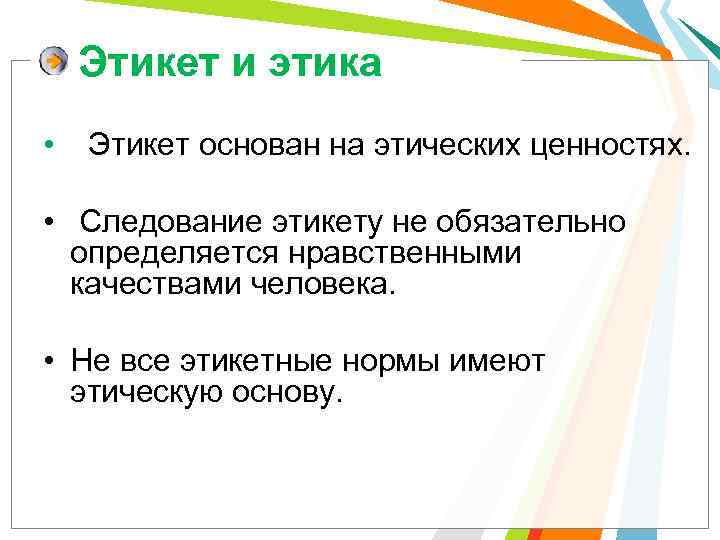 Этикет и этика

• Этикет основан на этических ценностях.

• Следование этикету не обязательно определяется нравственными качествами человека.

• Не все этикетные нормы имеют этическую основу.